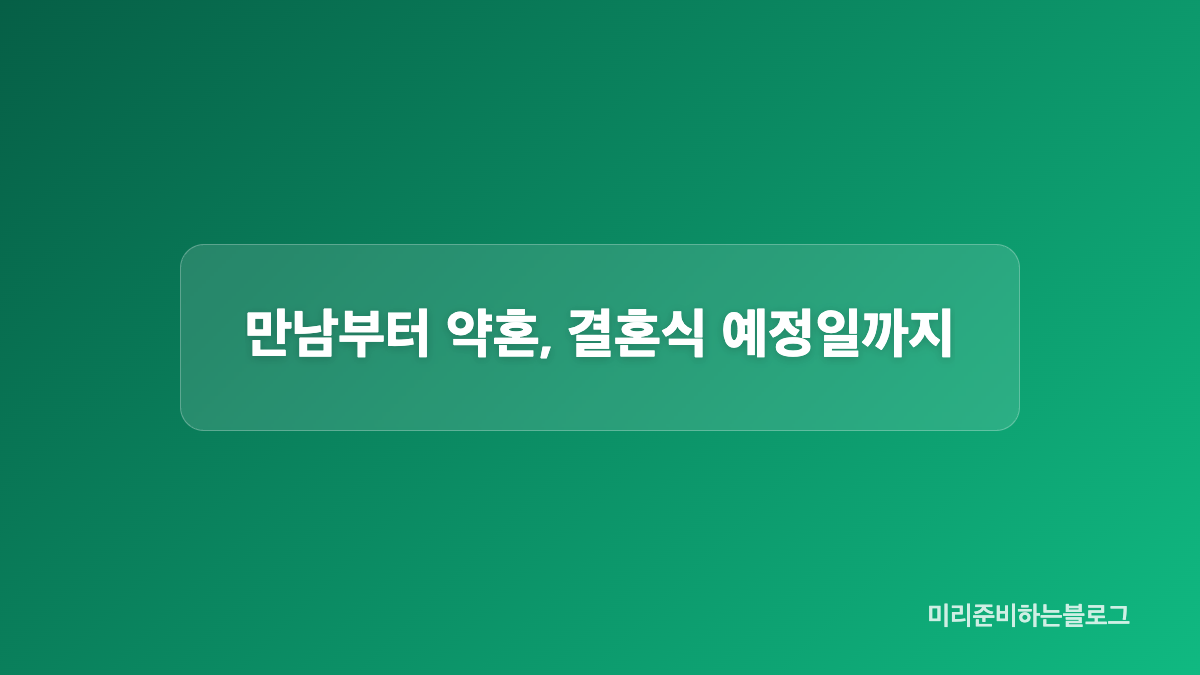 만남부터 약혼, 결혼식 예정일까지

미리준비하는블로그